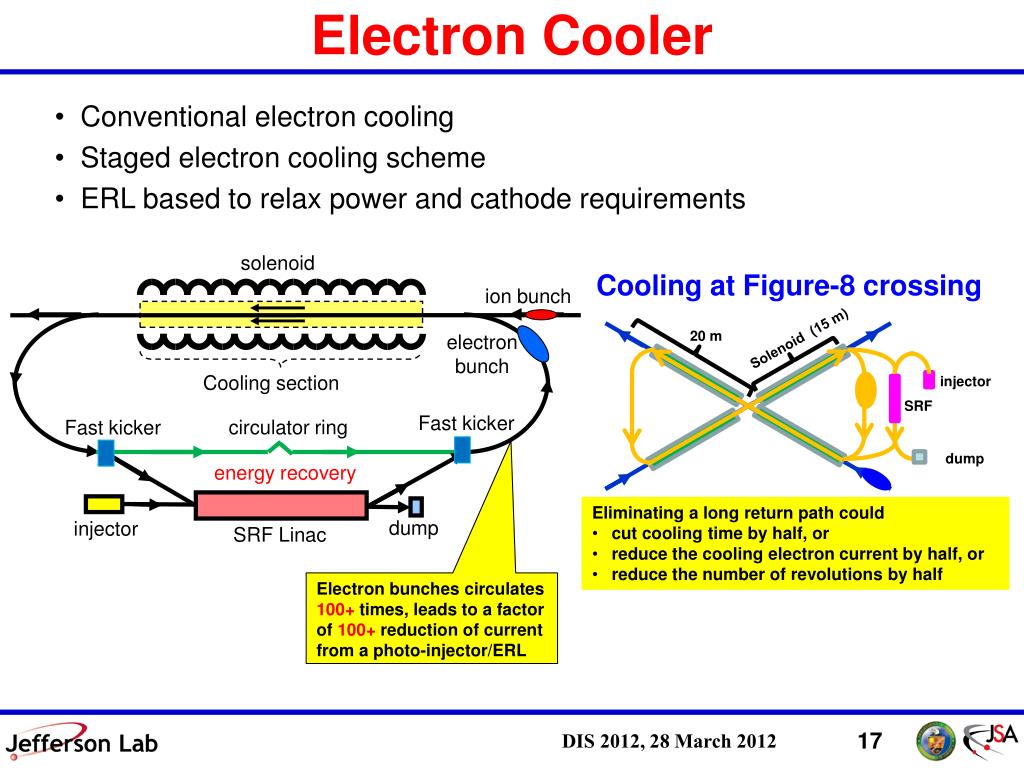 Electron Cooler

• Conventional electron cooling
• Staged electron cooling scheme
• ERL based to relax power and cathode requirements

solenoid

ion bunch

electron bunch

Cooling section

Fast kicker

circulator ring

Fast kicker

energy recovery

injector

SRF Linac

dump

Electron bunches circulates 100+ times, leads to a factor of 100+ reduction of current from a photo-injector/ERL

Cooling at Figure-8 crossing

20 m

Solenoid (15 m)

injector

SRF

dump

Eliminating a long return path could
• cut cooling time by half, or
• reduce the cooling electron current by half, or
• reduce the number of revolutions by half

Jefferson Lab

DIS 2012, 28 March 2012

17

JSA